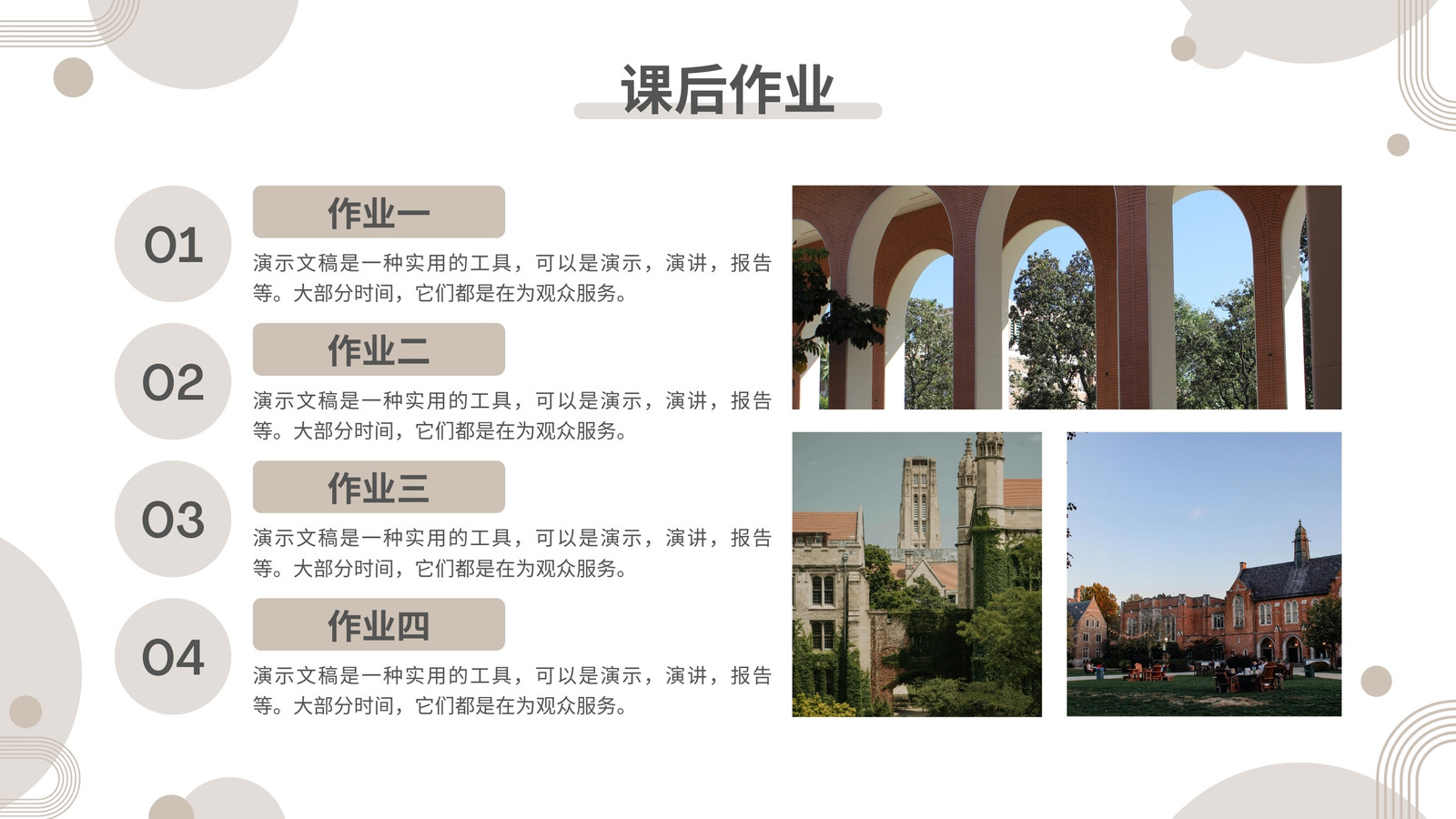 课后作业

01

作业一

演示文稿是一种实用的工具，可以是演示，演讲，报告等。大部分时间，它们都是在为观众服务。

02

作业二

演示文稿是一种实用的工具，可以是演示，演讲，报告等。大部分时间，它们都是在为观众服务。

03

作业三

演示文稿是一种实用的工具，可以是演示，演讲，报告等。大部分时间，它们都是在为观众服务。

04

作业四

演示文稿是一种实用的工具，可以是演示，演讲，报告等。大部分时间，它们都是在为观众服务。